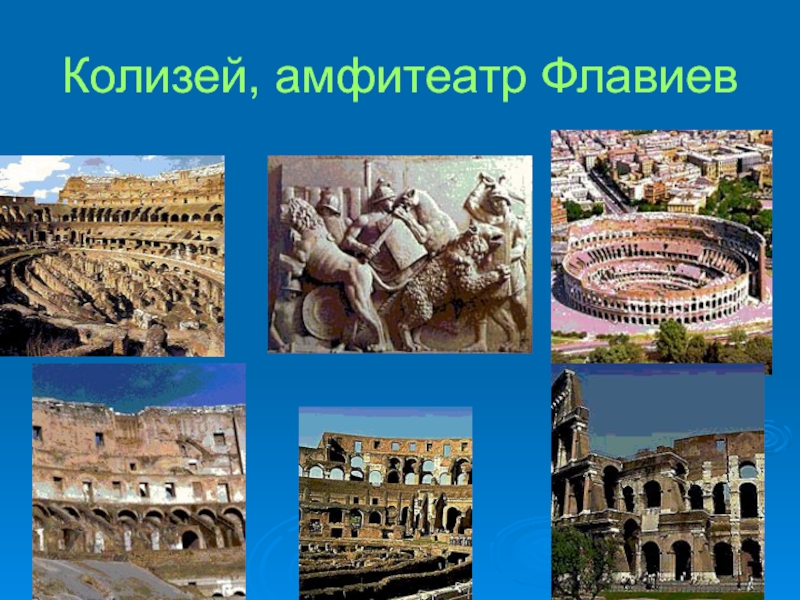 Колизей, амфитеатр Флавиев